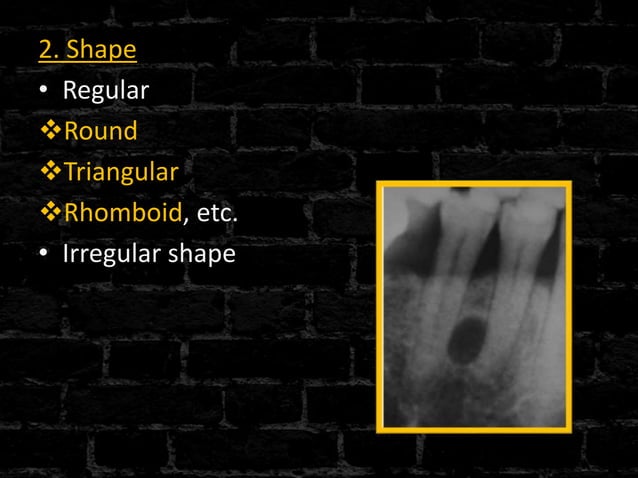 2. Shape

• Regular

❖Round

❖Triangular

❖Rhomboid, etc.

• Irregular shape